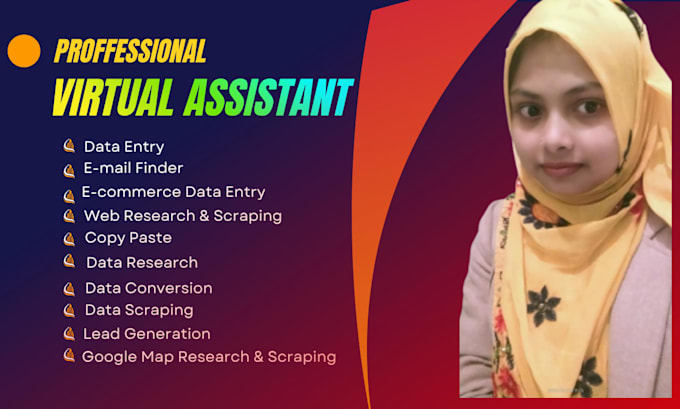 PROFFESSIONAL
VIRTUAL ASSISTANT

Data Entry
E-mail Finder
E-commerce Data Entry
Web Research & Scraping
Copy Paste
Data Research
Data Conversion
Data Scraping
Lead Generation
Google Map Research & Scraping